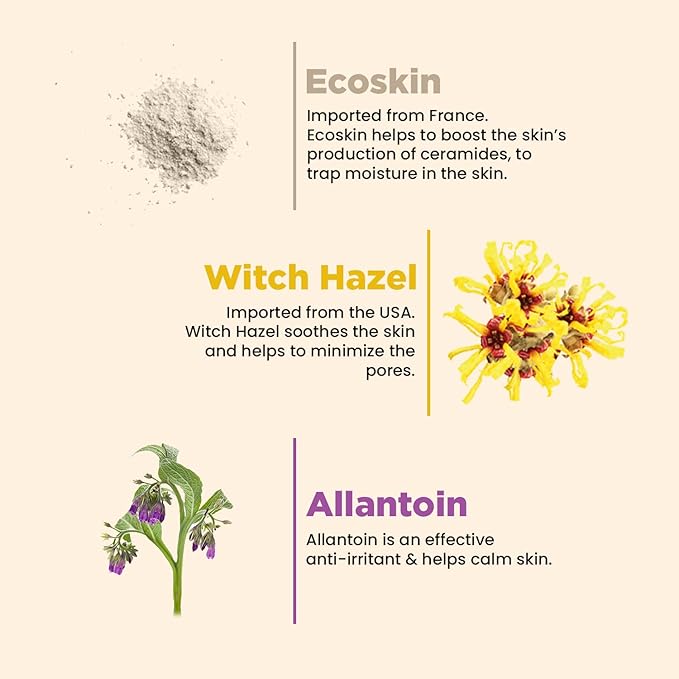 Ecoskin

Imported from France.
Ecoskin helps to boost the skin's production of ceramides, to trap moisture in the skin.

Witch Hazel

Imported from the USA.
Witch Hazel soothes the skin and helps to minimize the pores.

Allantoin

Allantoin is an effective anti-irritant & helps calm skin.